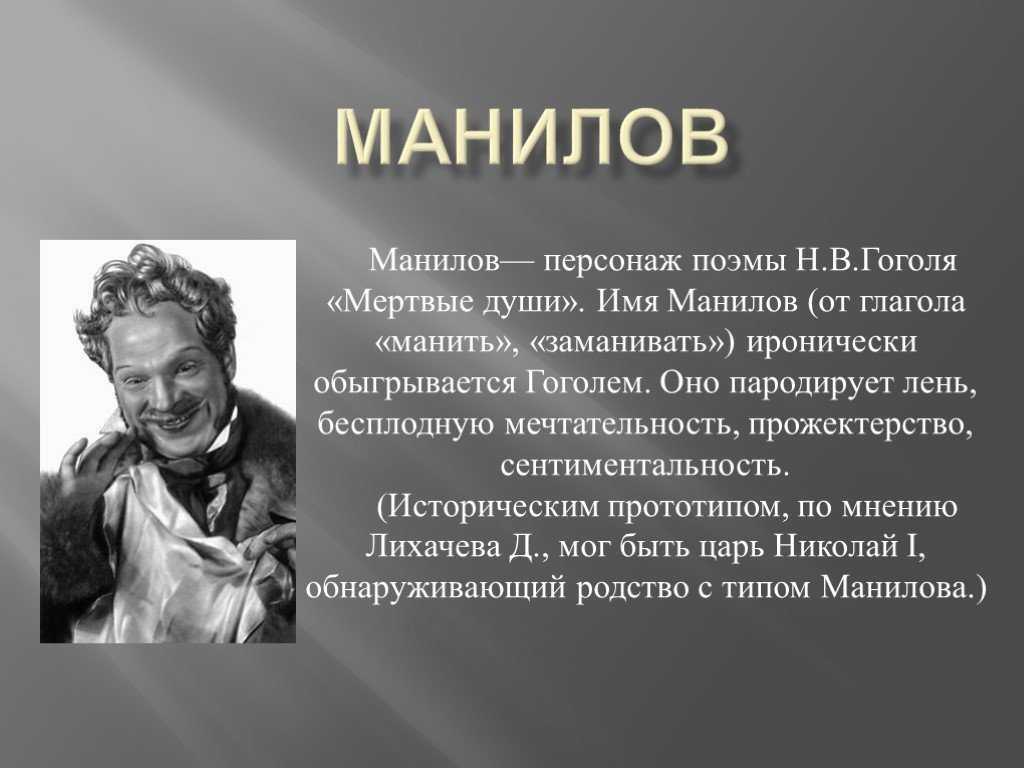 МАНИЛОВ

Манилов— персонаж поэмы Н.В.Гоголя «Мертвые души». Имя Манилов (от глагола «манить», «заманивать») иронически обыгрывается Гоголем. Оно пародирует лень, бесплодную мечтательность, прожектерство, сентиментальность.

(Историческим прототипом, по мнению Лихачева Д., мог быть царь Николай I, обнаруживающий родство с типом Манилова.)